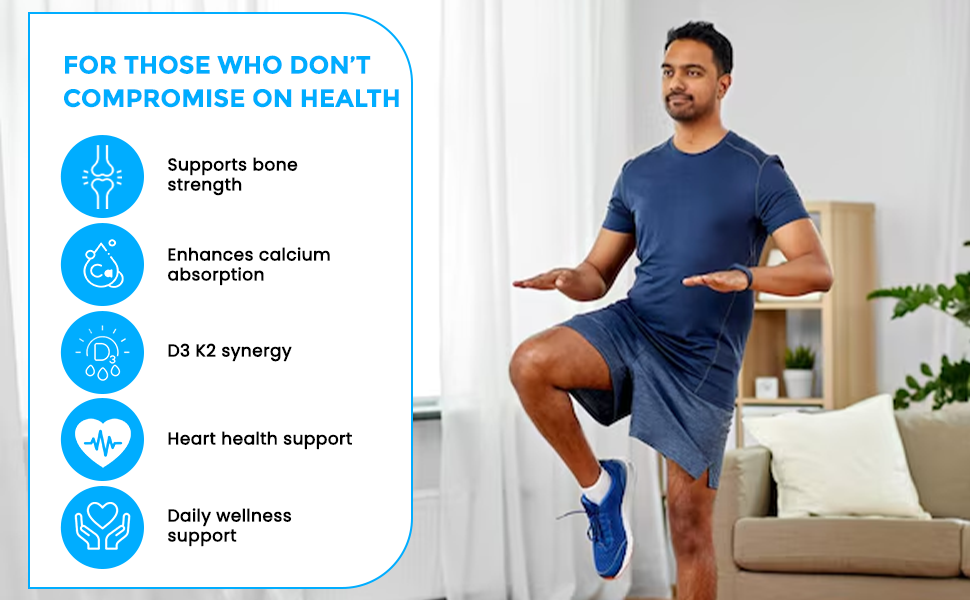 FOR THOSE WHO DON'T COMPROMISE ON HEALTH

Supports bone strength

Enhances calcium absorption

D3 K2 synergy

Heart health support

Daily wellness support